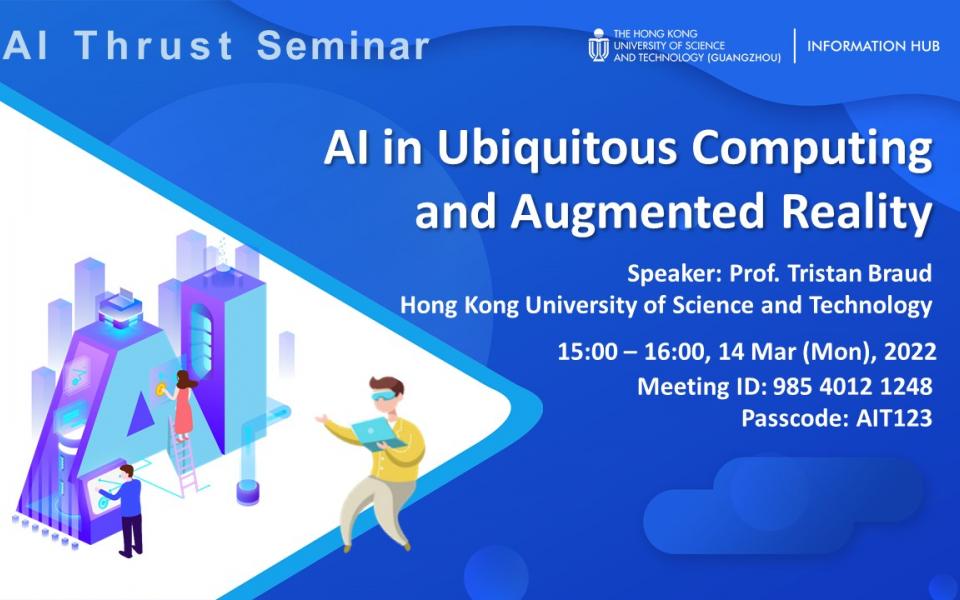 AI Thrust Seminar

THE HONG KONG UNIVERSITY OF SCIENCE AND TECHNOLOGY (GUANGZHOU) | INFORMATION HUB

AI in Ubiquitous Computing and Augmented Reality

Speaker: Prof. Tristan Braud
Hong Kong University of Science and Technology

15:00 – 16:00, 14 Mar (Mon), 2022
Meeting ID: 985 4012 1248
Passcode: AIT123

AI